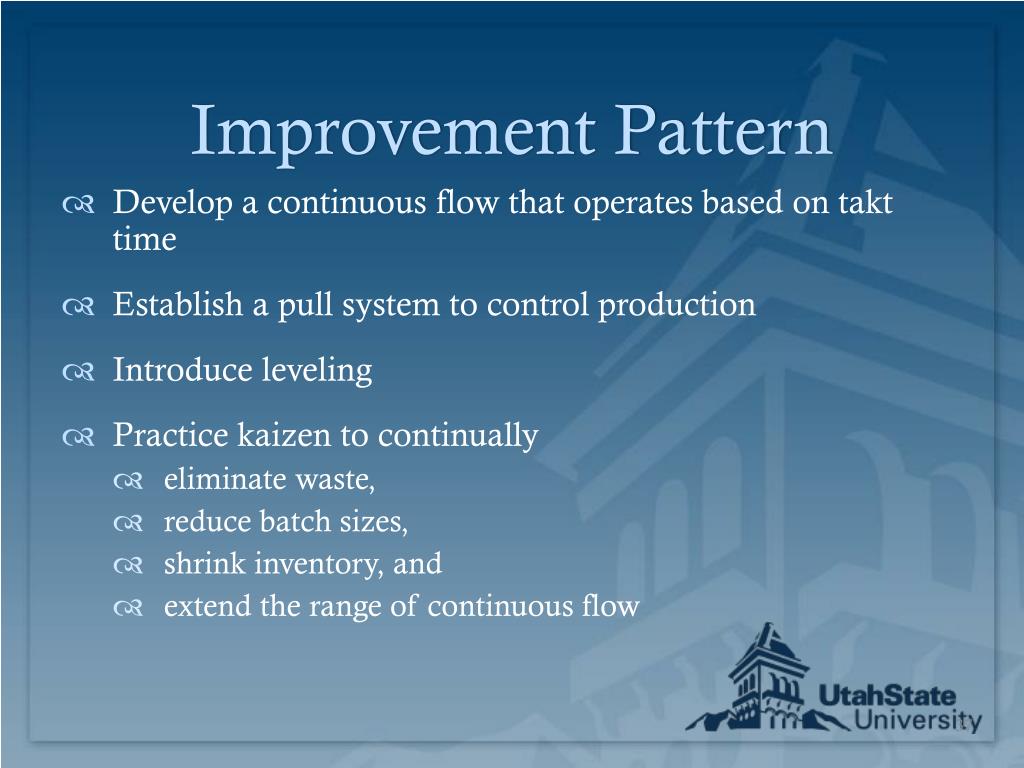 Improvement Pattern

Develop a continuous flow that operates based on takt time

Establish a pull system to control production

Introduce leveling

Practice kaizen to continually
eliminate waste,
reduce batch sizes,
shrink inventory, and
extend the range of continuous flow

UtahState University